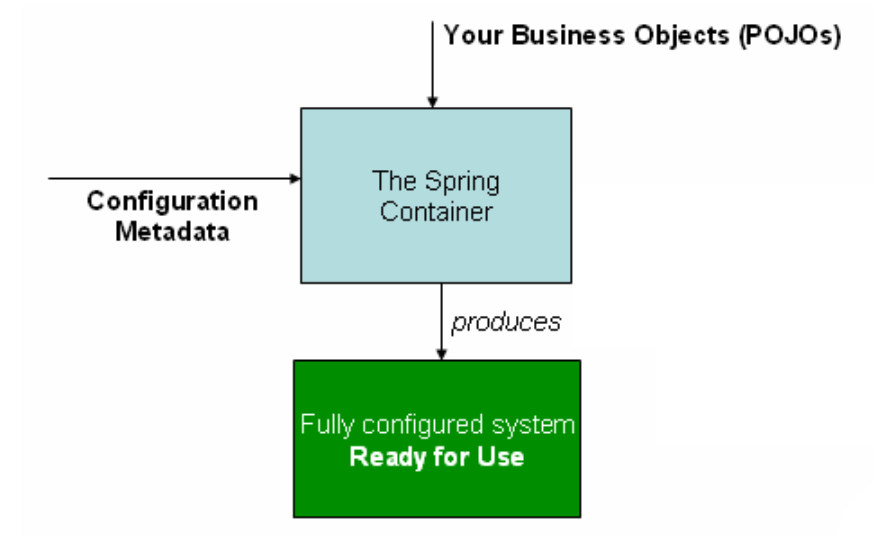 Your Business Objects (POJOs)

Configuration Metadata

The Spring Container

produces

Fully configured system
Ready for Use